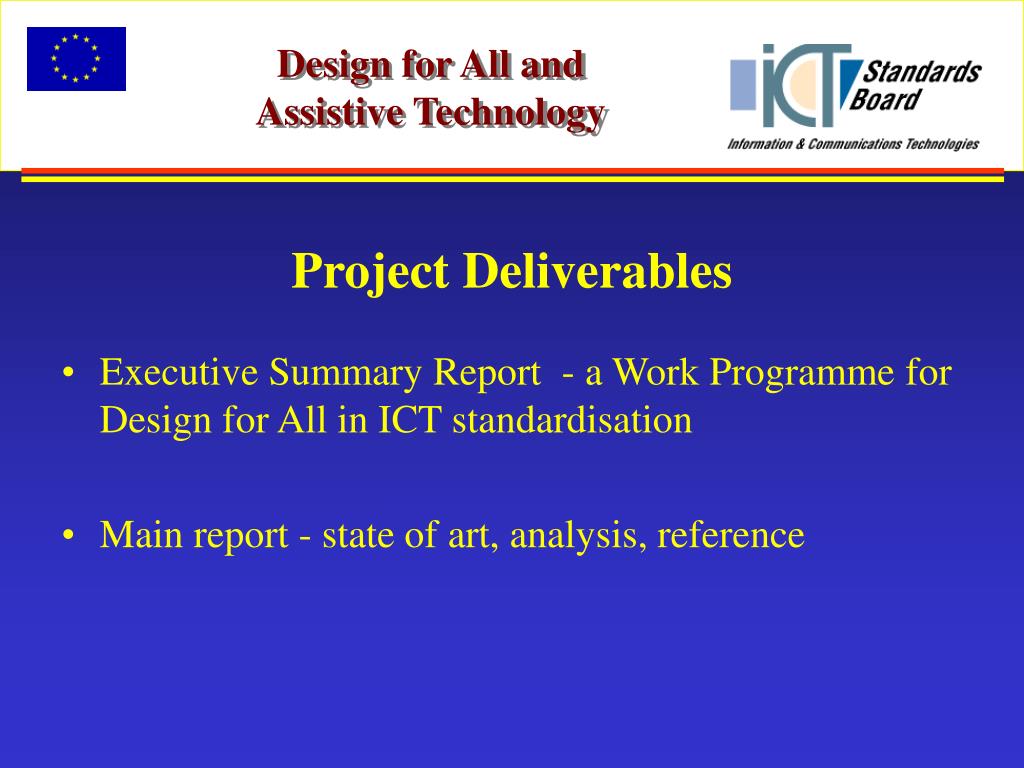 Design for All and Assistive Technology

ICT Standards Board

Information & Communications Technologies

Project Deliverables

• Executive Summary Report - a Work Programme for Design for All in ICT standardisation

• Main report - state of art, analysis, reference